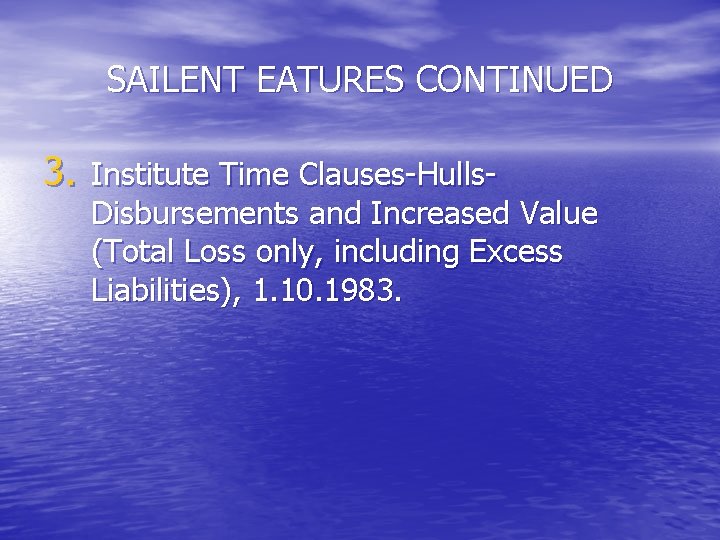 SAILENT EATURES CONTINUED

3. Institute Time Clauses-Hulls-Disbursements and Increased Value (Total Loss only, including Excess Liabilities), 1.10.1983.